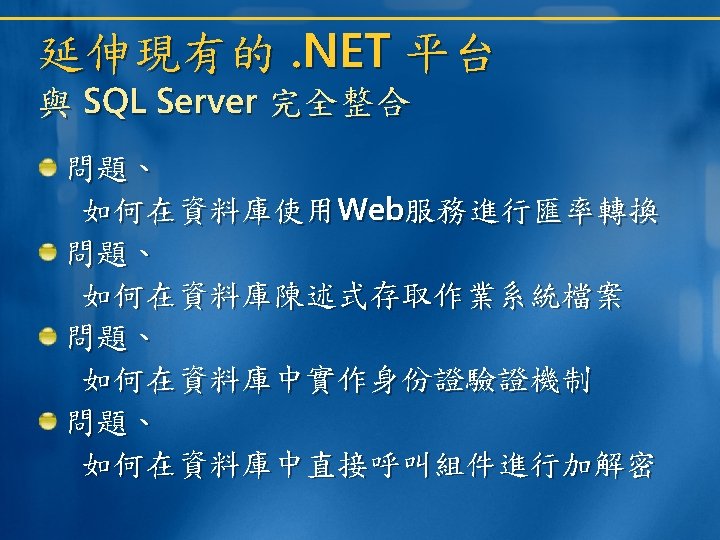 延伸現有的 .NET 平台
與 SQL Server 完全整合

問題、
如何在資料庫使用Web服務進行匯率轉換

問題、
如何在資料庫陳述式存取作業系統檔案

問題、
如何在資料庫中實作身份證驗證機制

問題、
如何在資料庫中直接呼叫組件進行加解密